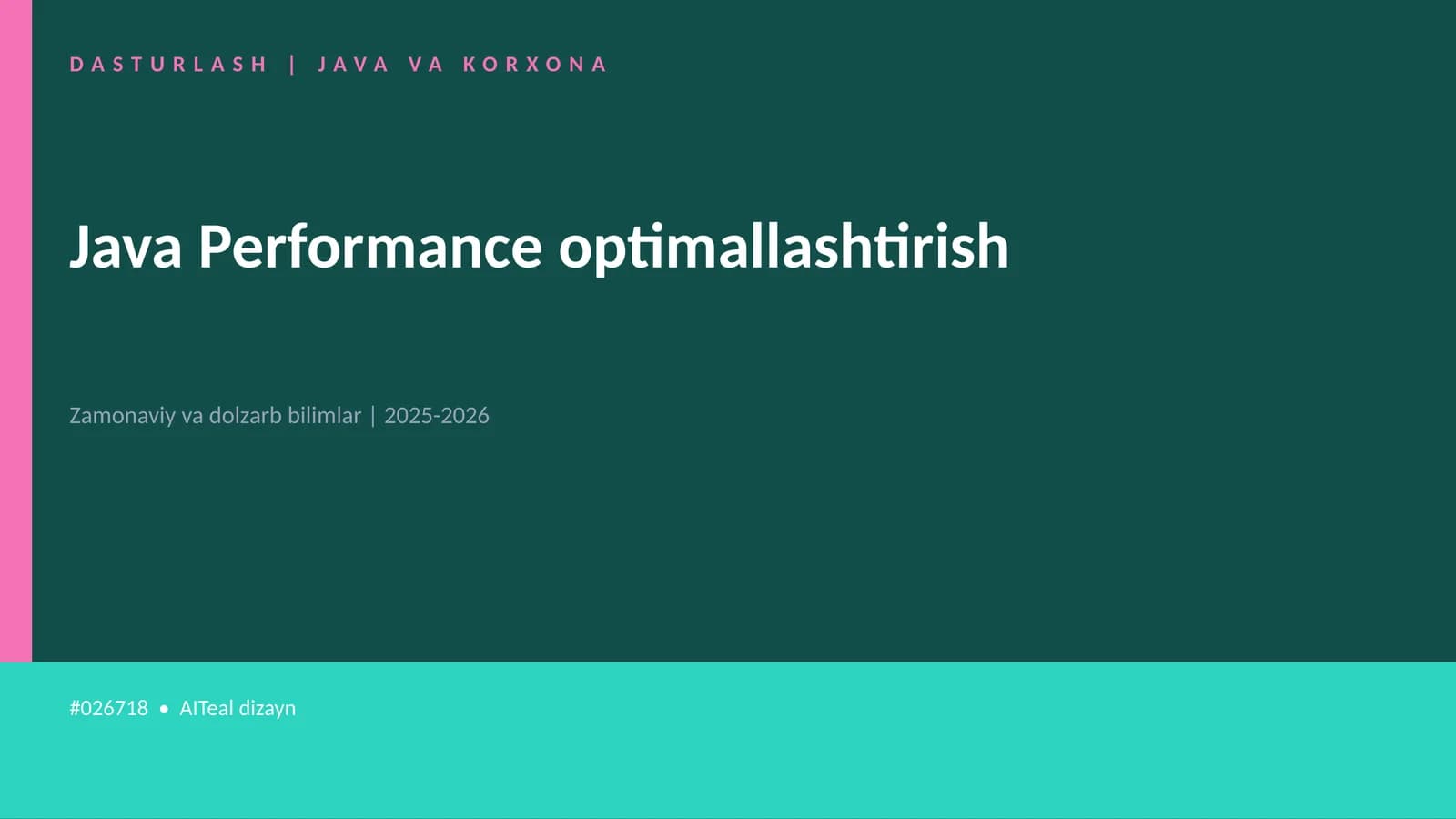 DASTURLASH | JAVA VA KORXONA

Java Performance optimallashtirish

Zamonaviy va dolzarb bilimlar | 2025-2026

#026718 • AITeal dizayn